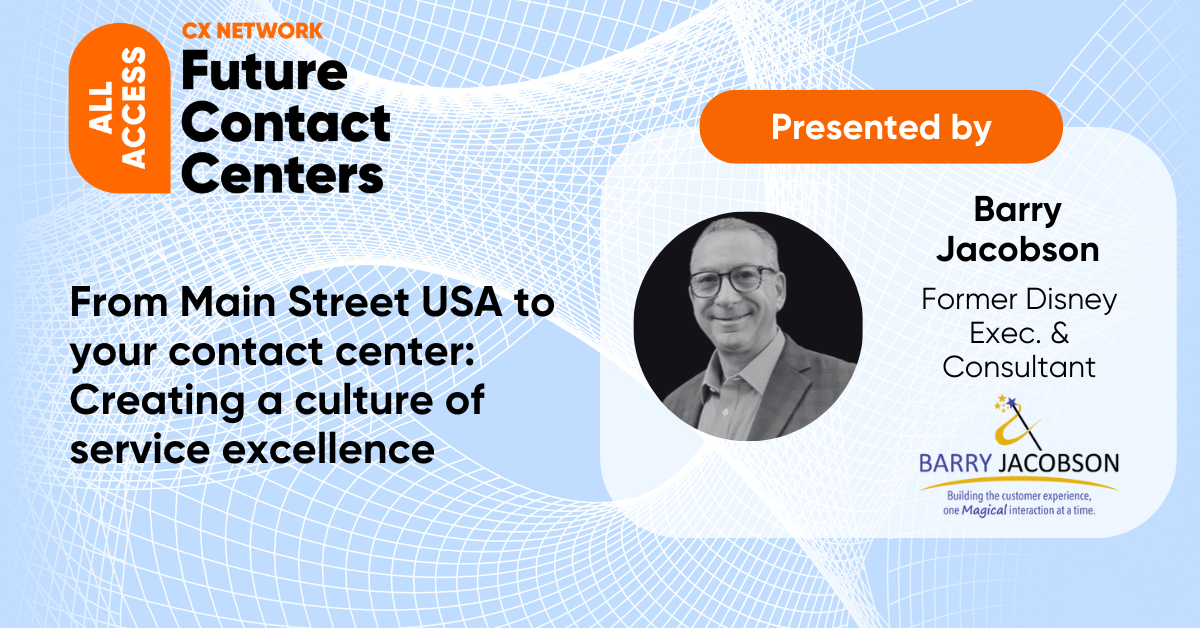 ALL ACCESS

CX NETWORK

Future Contact Centers

From Main Street USA to your contact center: Creating a culture of service excellence

Presented by

Barry Jacobson

Former Disney Exec. & Consultant

BARRY JACOBSON

Building the customer experience, one Magical interaction at a time.